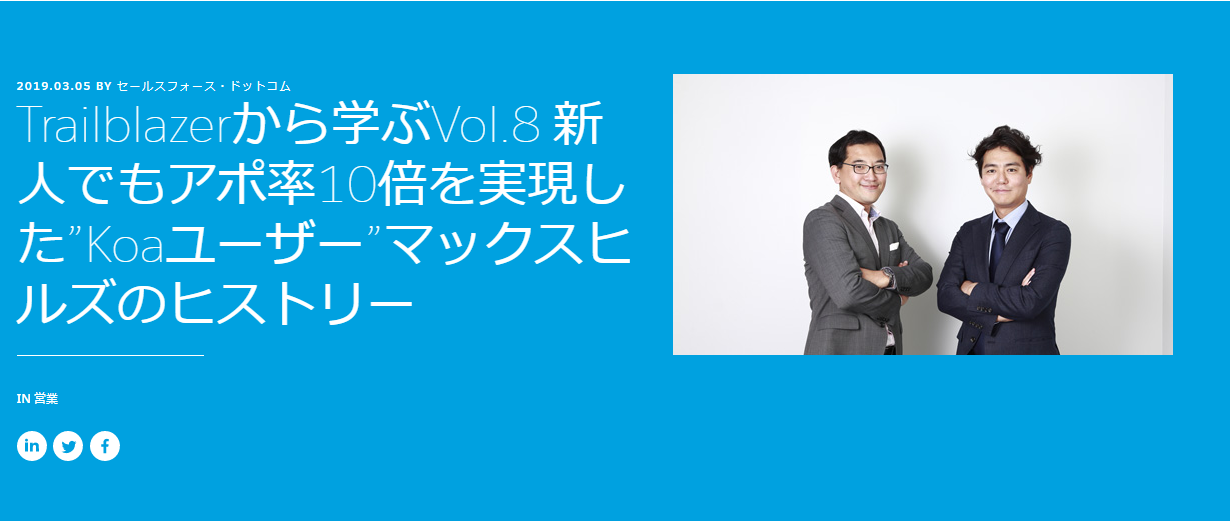 2019.03.05 BY セールスフォース・ドットコム

Trailblazerから学ぶVol.8 新人でもアポ率10倍を実現した”Koaユーザー”マックスヒルズのヒストリー

IN 営業

in